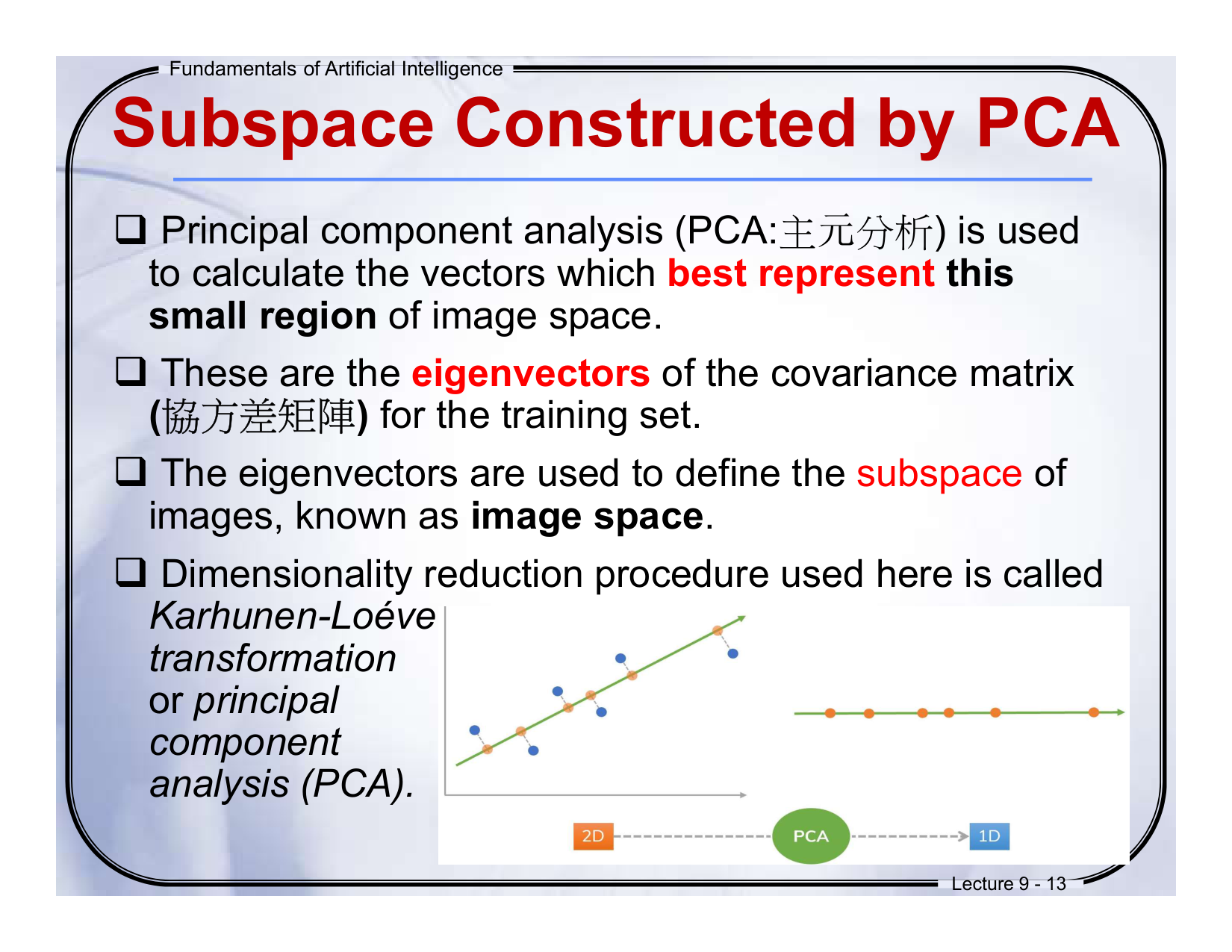 Fundamentals of Artificial Intelligence

Subspace Constructed by PCA

❑ Principal component analysis (PCA:主元分析) is used to calculate the vectors which best represent this small region of image space.

❑ These are the eigenvectors of the covariance matrix (協方差矩陣) for the training set.

❑ The eigenvectors are used to define the subspace of images, known as image space.

❑ Dimensionality reduction procedure used here is called Karhunen-Loéve transformation or principal component analysis (PCA).

2D

PCA

1D

Lecture 9 - 13